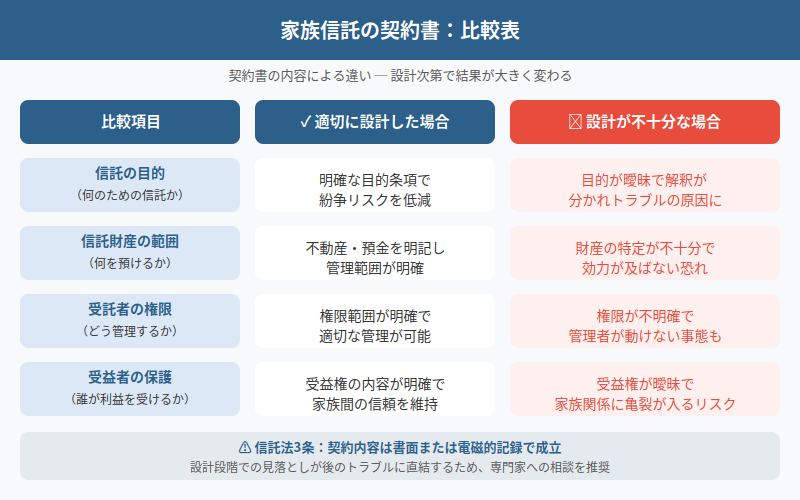 家族信託の契約書：比較表

契約書の内容による違い ― 設計次第で結果が大きく変わる

| 比較項目 | ✓ 適切に設計した場合 | ☒ 設計が不十分な場合 |
|---|---|---|
| 信託の目的（何のための信託か） | 明確な目的条項で紛争リスクを低減 | 目的が曖昧で解釈が分かれトラブルの原因に |
| 信託財産の範囲（何を預けるか） | 不動産・預金を明記し管理範囲が明確 | 財産の特定が不十分で効力が及ばない恐れ |
| 受託者の権限（どう管理するか） | 権限範囲が明確で適切な管理が可能 | 権限が不明確で管理者が動けない事態も |
| 受益者の保護（誰が利益を受けるか） | 受益権の内容が明確で家族間の信頼を維持 | 受益権が曖昧で家族関係に亀裂が入るリスク |

⚠ 信託法3条：契約内容は書面または電磁的記録で成立
設計段階での見落としが後のトラブルに直結するため、専門家への相談を推奨